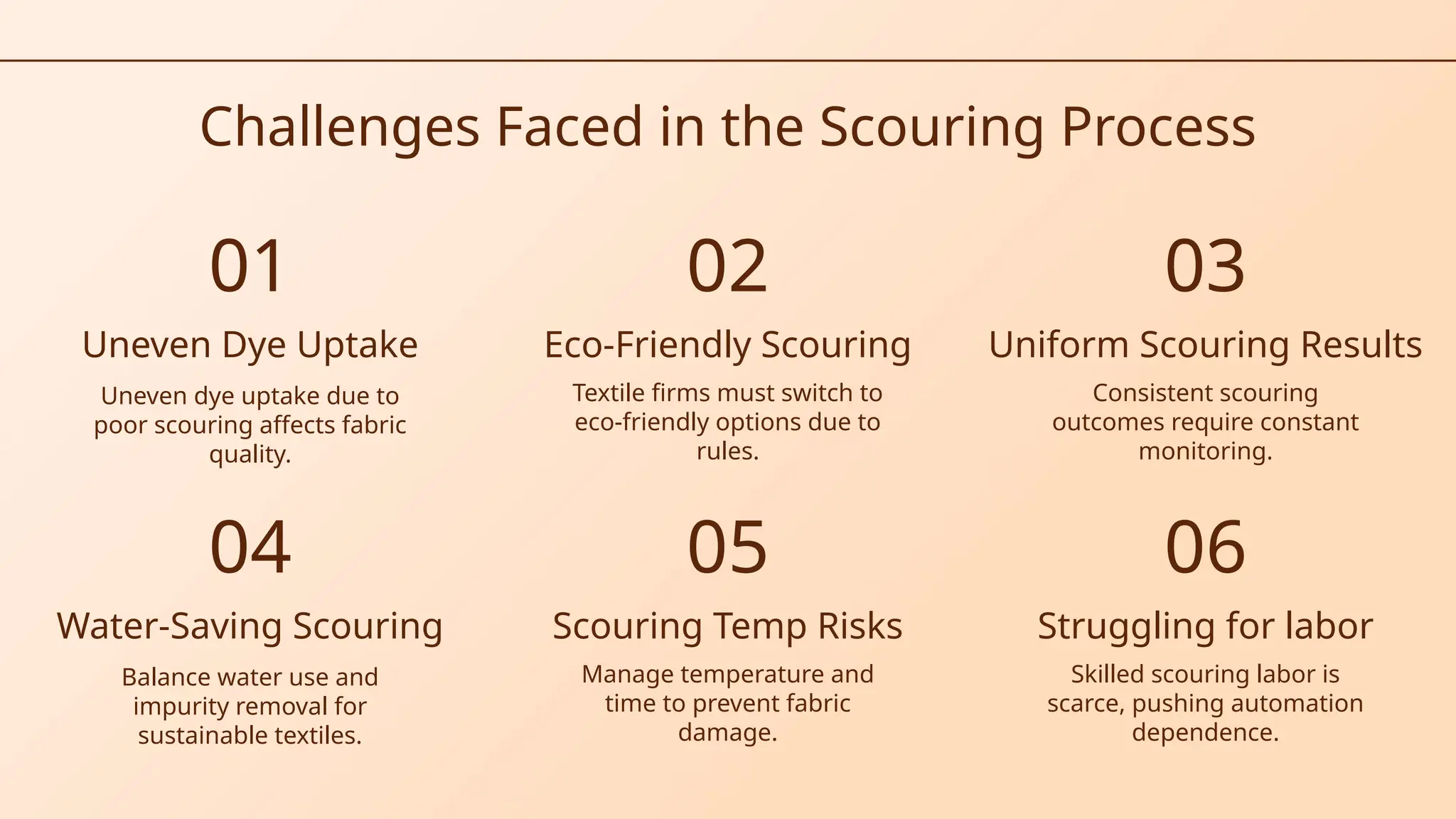 Challenges Faced in the Scouring Process

01

Uneven Dye Uptake

Uneven dye uptake due to poor scouring affects fabric quality.

02

Eco-Friendly Scouring

Textile firms must switch to eco-friendly options due to rules.

03

Uniform Scouring Results

Consistent scouring outcomes require constant monitoring.

04

Water-Saving Scouring

Balance water use and impurity removal for sustainable textiles.

05

Scouring Temp Risks

Manage temperature and time to prevent fabric damage.

06

Struggling for labor

Skilled scouring labor is scarce, pushing automation dependence.